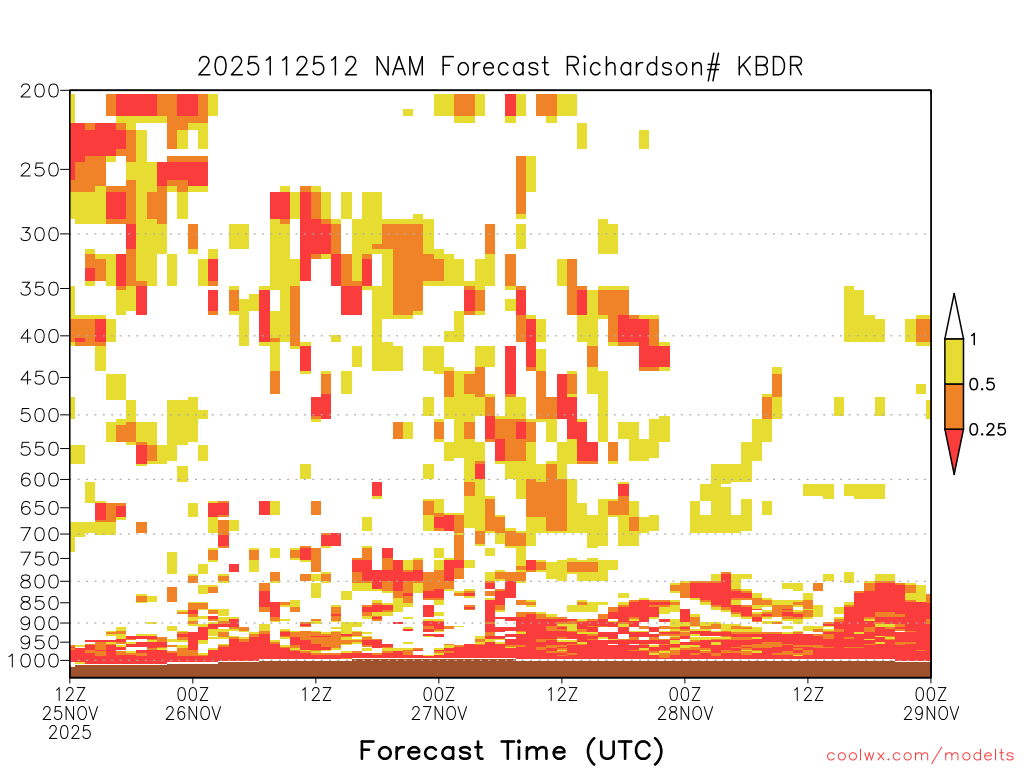 2025112512 NAM Forecast Richardson# KBDR

200
250
300
350
400
450
500
550
600
650
700
750
800
850
900
950
1000

1
0.5
0.25

12Z 25NOV 2025
00Z 26NOV
12Z
00Z 27NOV
12Z
00Z 28NOV
12Z
00Z 29NOV

Forecast Time (UTC)

coolwx.com/modelts